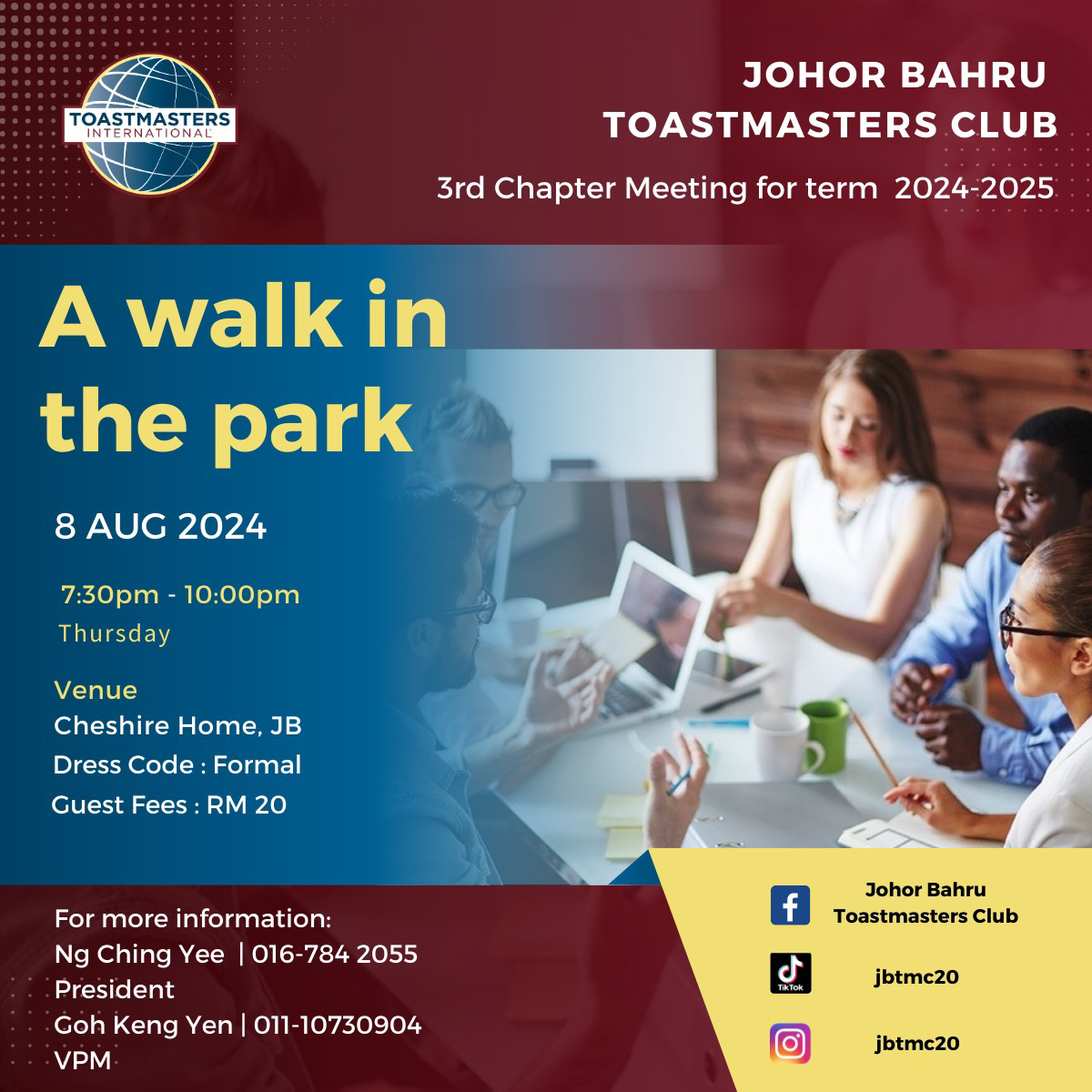 TOASTMASTERS INTERNATIONAL

JOHOR BAHRU
TOASTMASTERS CLUB

3rd Chapter Meeting for term 2024-2025

A walk in the park

8 AUG 2024

7:30pm - 10:00pm
Thursday

Venue
Cheshire Home, JB
Dress Code : Formal
Guest Fees : RM 20

For more information:
Ng Ching Yee | 016-784 2055
President
Goh Keng Yen | 011-10730904
VPM

Johor Bahru
Toastmasters Club

TikTok
jbtmc20

jbtmc20